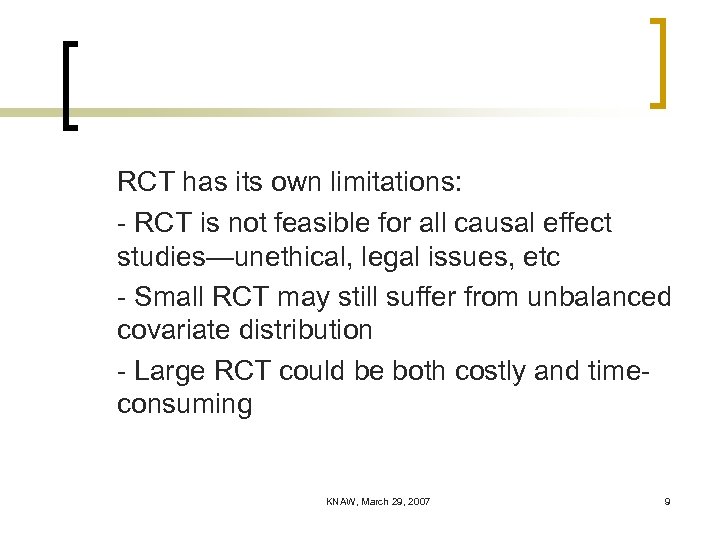 RCT has its own limitations:

- RCT is not feasible for all causal effect studies—unethical, legal issues, etc

- Small RCT may still suffer from unbalanced covariate distribution

- Large RCT could be both costly and time-consuming

KNAW, March 29, 2007

9